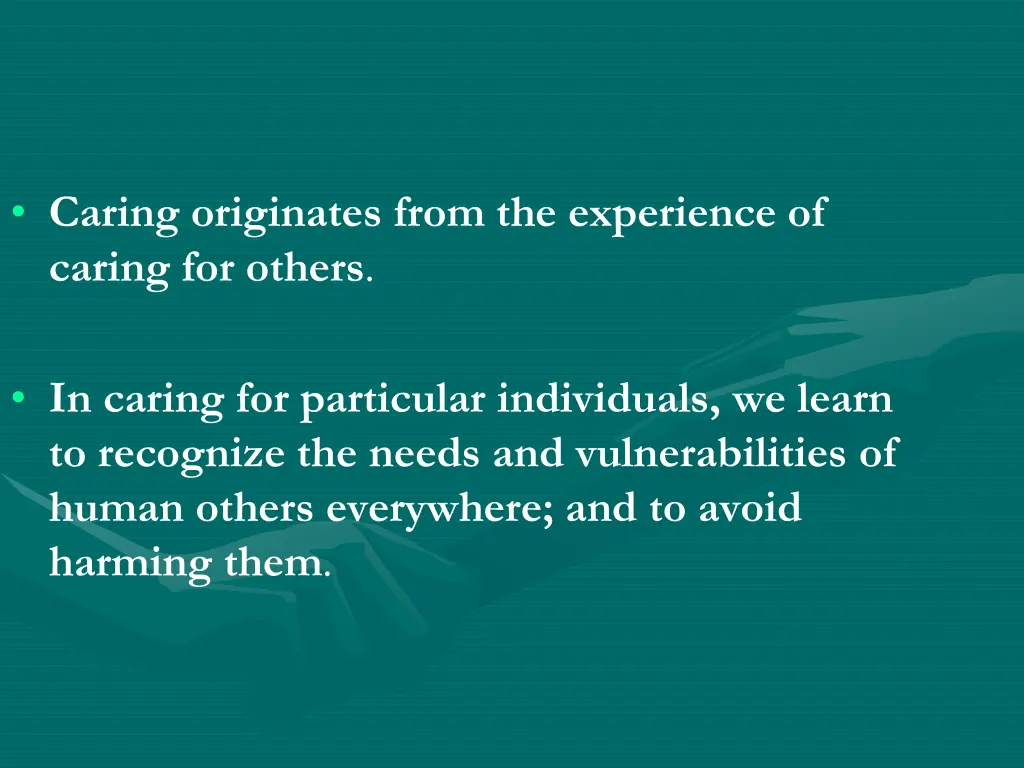 • Caring originates from the experience of caring for others.

• In caring for particular individuals, we learn to recognize the needs and vulnerabilities of human others everywhere; and to avoid harming them.